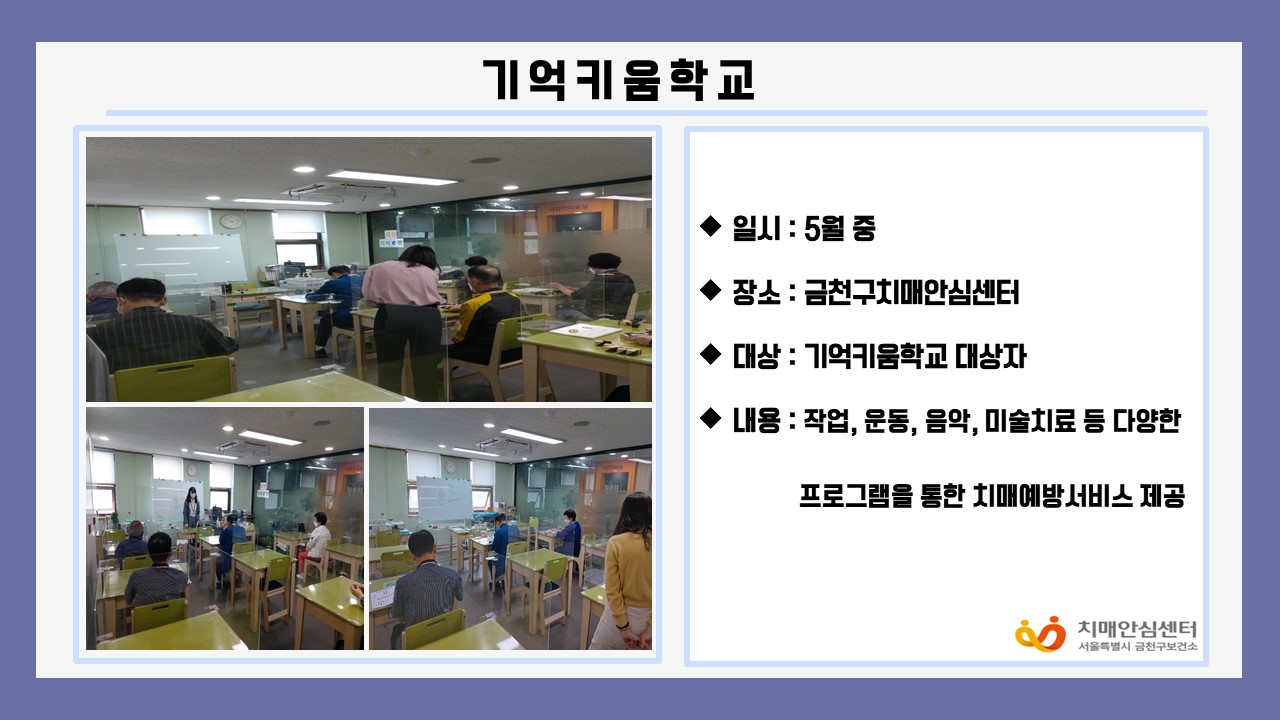 기억키움학교

◆ 일시 : 5월 중

◆ 장소 : 금천구치매안심센터

◆ 대상 : 기억키움학교 대상자

◆ 내용 : 작업, 운동, 음악, 미술치료 등 다양한 프로그램을 통한 치매예방서비스 제공

치매안심센터
서울특별시 금천구보건소